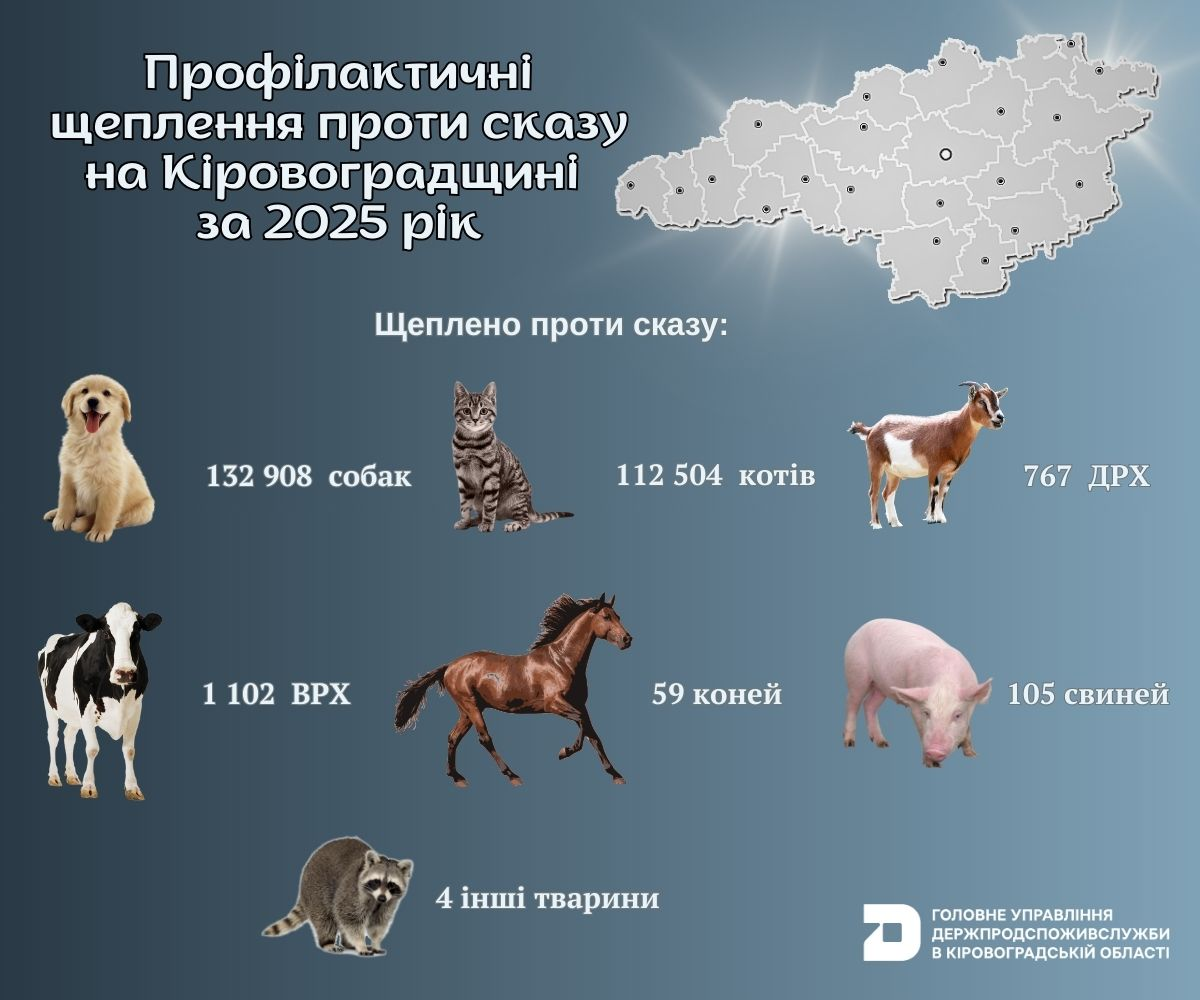 Профілактичні щеплення проти сказу на Кіровоградщині за 2025 рік

Щеплено проти сказу:

132 908 собак

112 504 котів

767 ДРХ

1 102 ВРХ

59 коней

105 свиней

4 інші тварини

ГОЛОВНЕ УПРАВЛІННЯ ДЕРЖПРОДСПОЖИВСЛУЖБИ В КІРОВОГРАДСЬКІЙ ОБЛАСТІ